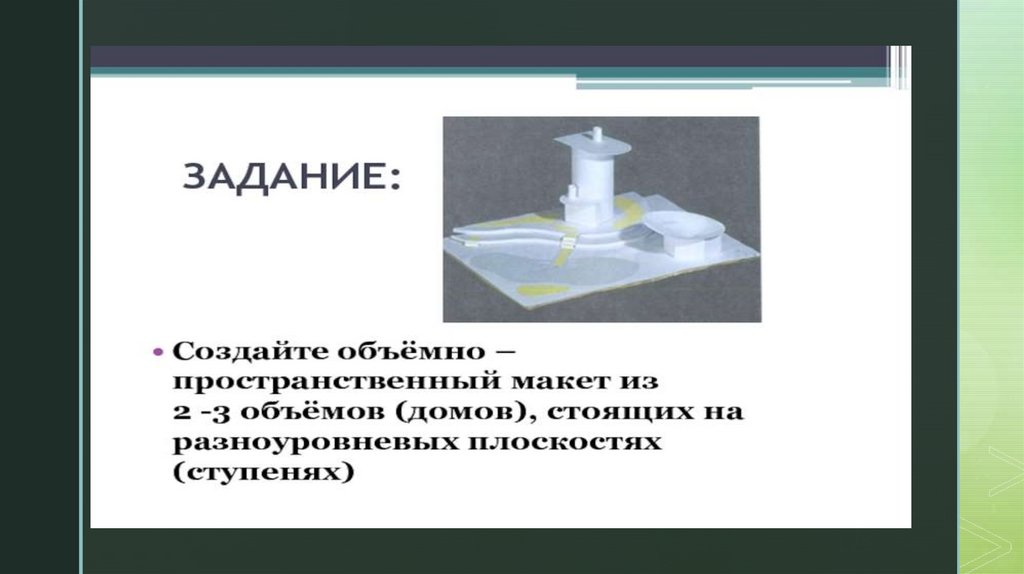 ЗАДАНИЕ:

• Создайте объёмно – пространственный макет из 2 -3 объёмов (домов), стоящих на разноуровневых плоскостях (ступенях)